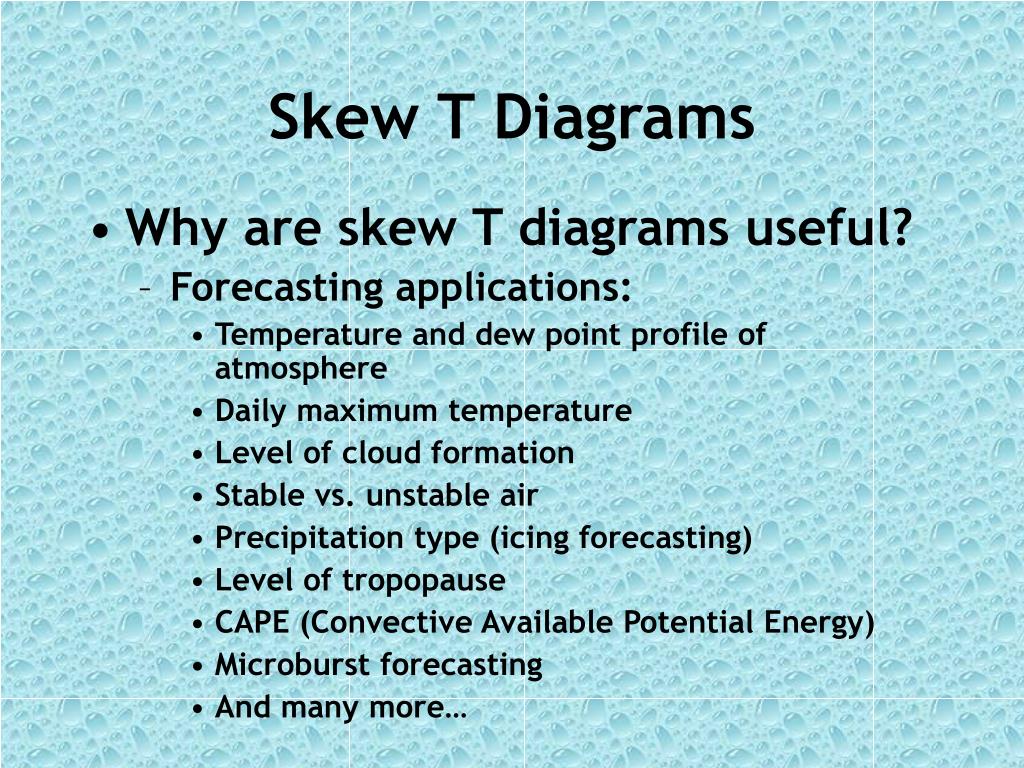 Skew T Diagrams

• Why are skew T diagrams useful?
– Forecasting applications:
• Temperature and dew point profile of atmosphere
• Daily maximum temperature
• Level of cloud formation
• Stable vs. unstable air
• Precipitation type (icing forecasting)
• Level of tropopause
• CAPE (Convective Available Potential Energy)
• Microburst forecasting
• And many more…